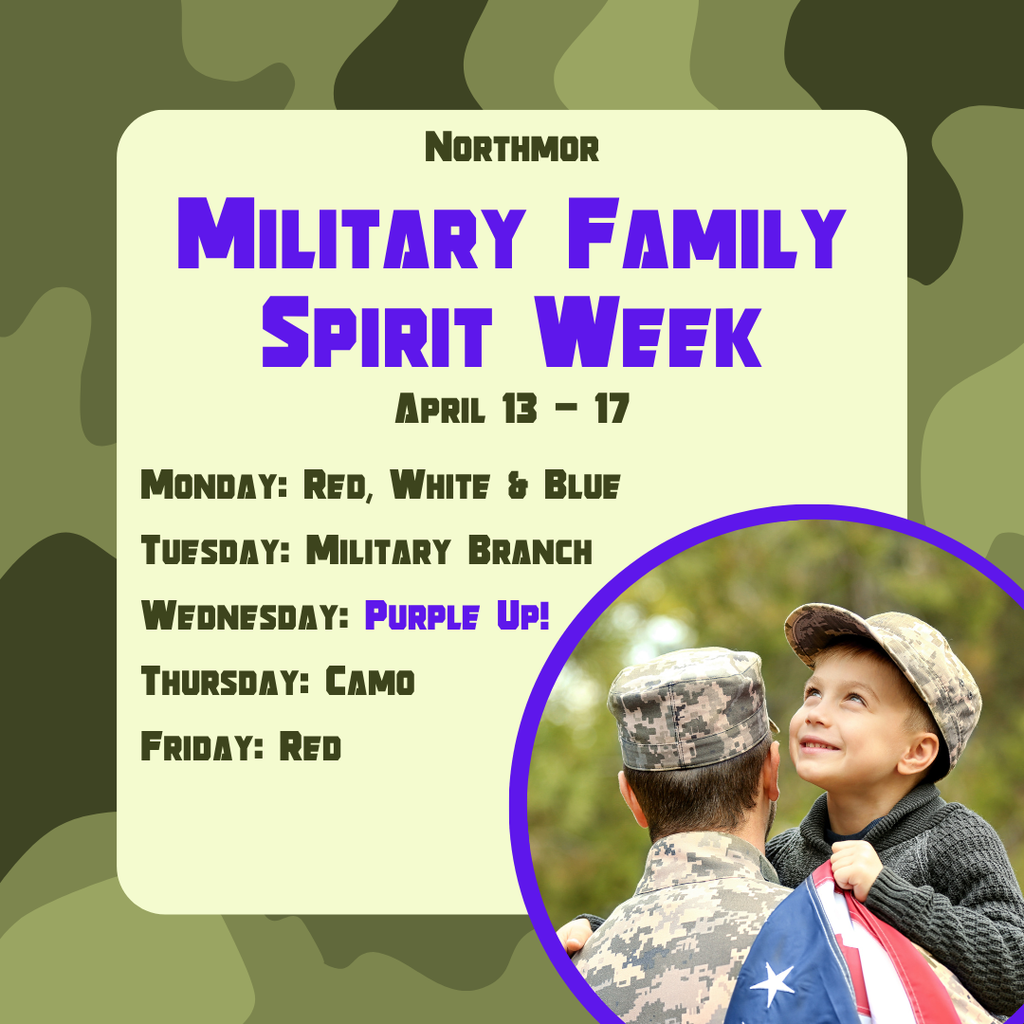 Northmor

Military Family Spirit Week

April 13 – 17

Monday: Red, White & Blue

Tuesday: Military Branch

Wednesday: Purple Up!

Thursday: Camo

Friday: Red